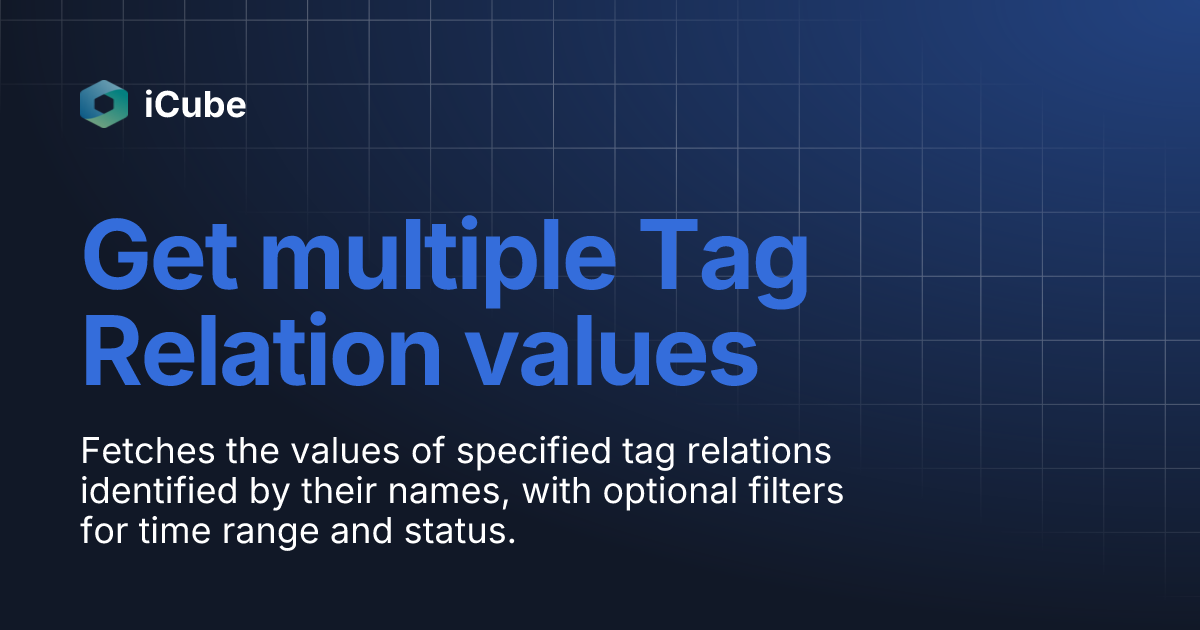 iCube

Get multiple Tag Relation values

Fetches the values of specified tag relations identified by their names, with optional filters for time range and status.